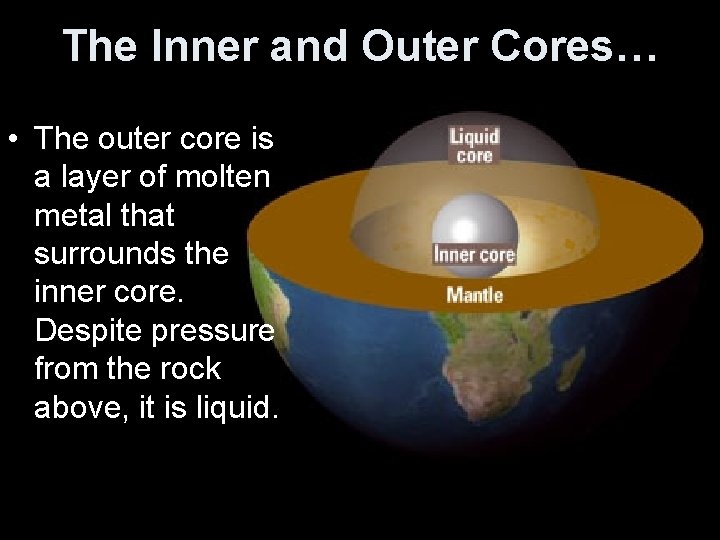 The Inner and Outer Cores…

• The outer core is a layer of molten metal that surrounds the inner core. Despite pressure from the rock above, it is liquid.

Liquid core

Inner core

Mantle